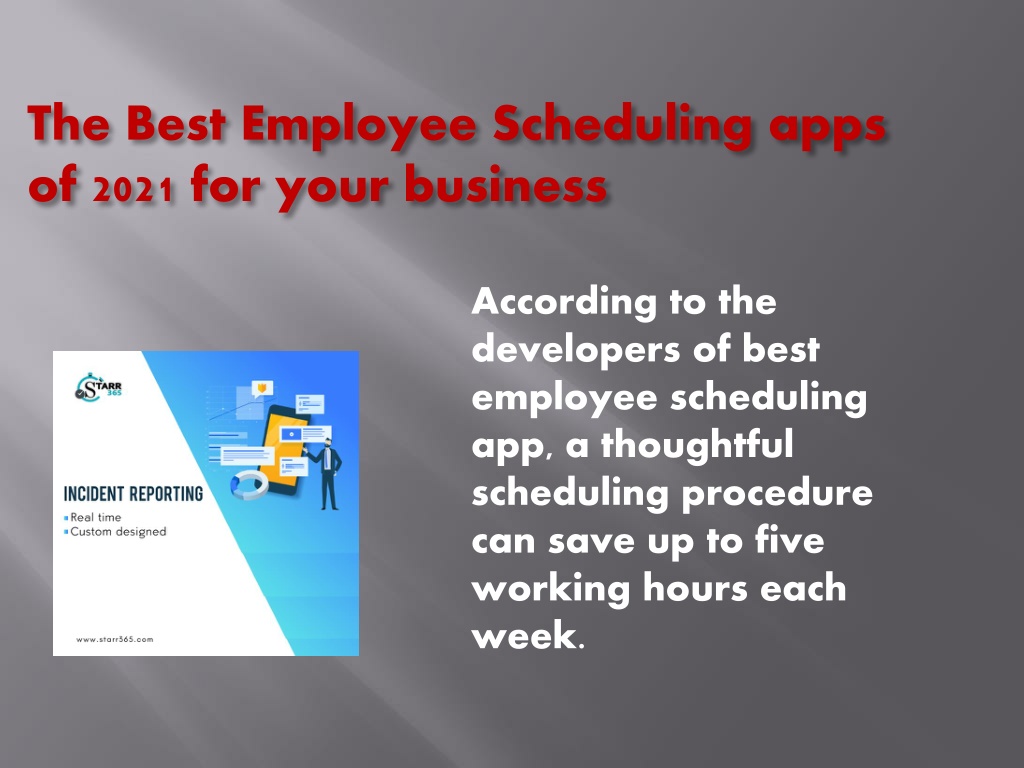 The Best Employee Scheduling apps of 2021 for your business

STARR 365

INCIDENT REPORTING
Real time
Custom designed

www.starr365.com

According to the developers of best employee scheduling app, a thoughtful scheduling procedure can save up to five working hours each week.